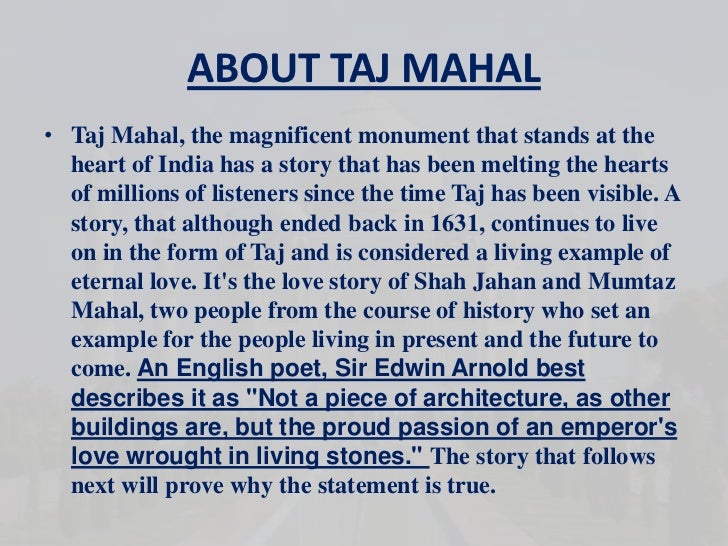 ABOUT TAJ MAHAL

• Taj Mahal, the magnificent monument that stands at the heart of India has a story that has been melting the hearts of millions of listeners since the time Taj has been visible. A story, that although ended back in 1631, continues to live on in the form of Taj and is considered a living example of eternal love. It's the love story of Shah Jahan and Mumtaz Mahal, two people from the course of history who set an example for the people living in present and the future to come. An English poet, Sir Edwin Arnold best describes it as "Not a piece of architecture, as other buildings are, but the proud passion of an emperor's love wrought in living stones." The story that follows next will prove why the statement is true.